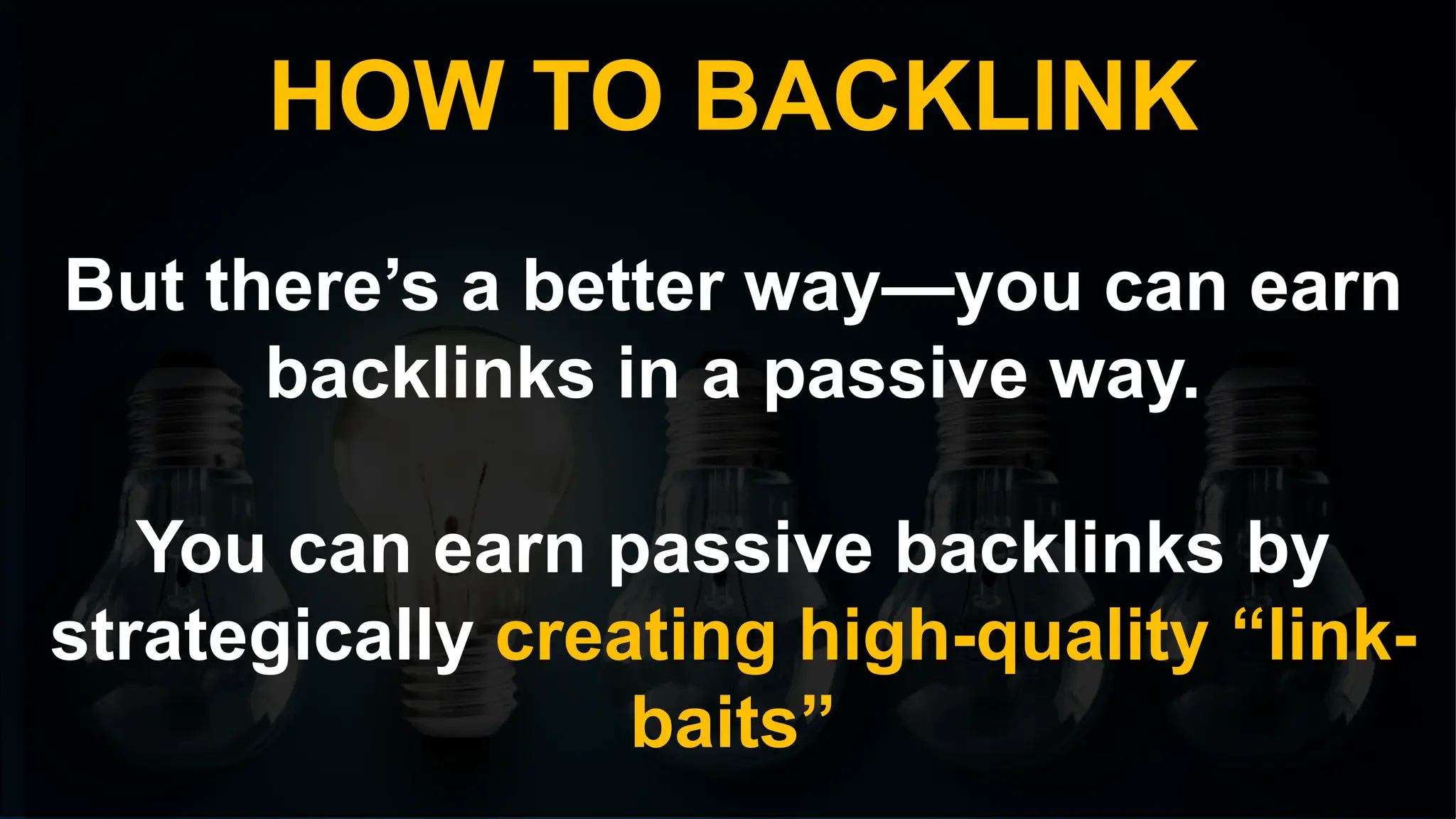 HOW TO BACKLINK

But there’s a better way—you can earn backlinks in a passive way.

You can earn passive backlinks by strategically creating high-quality “link-baits”